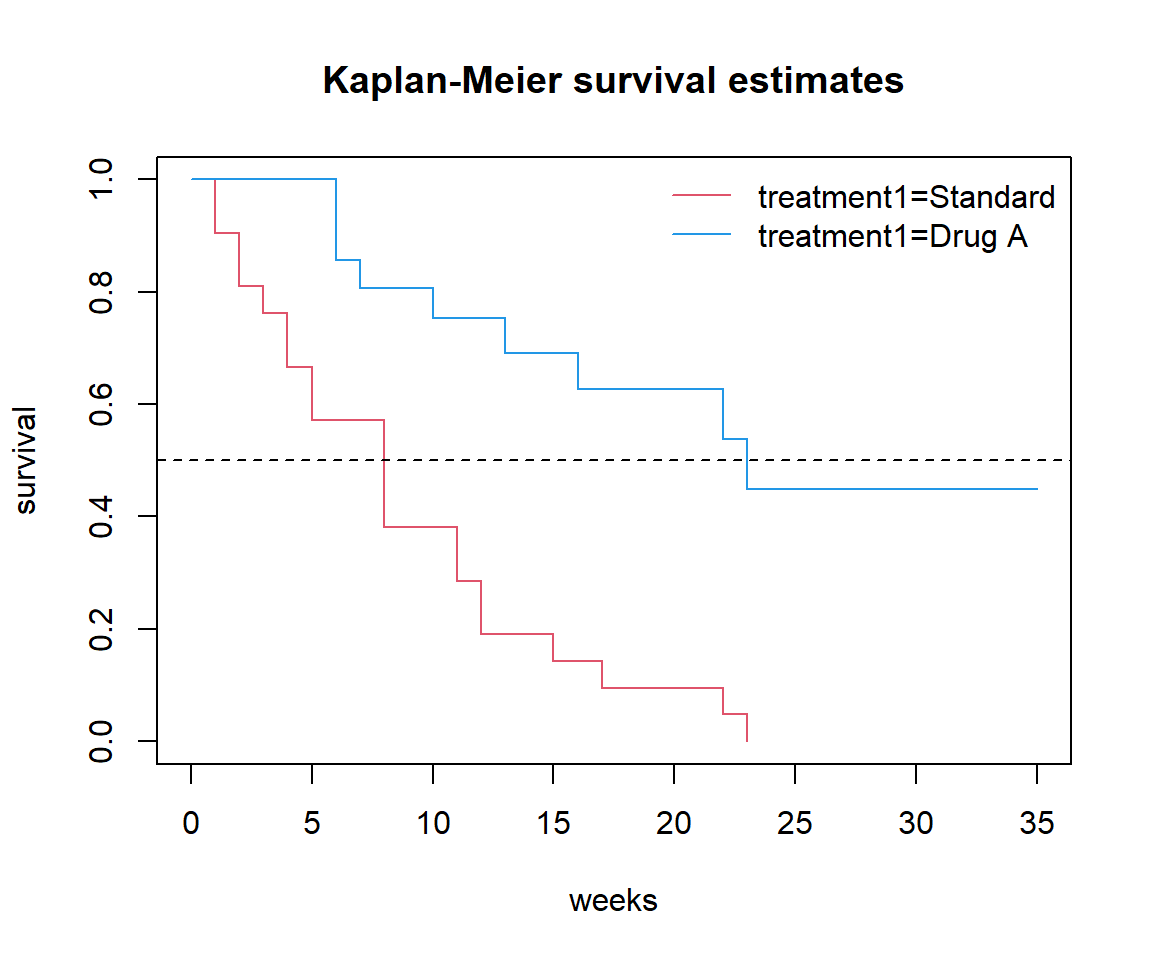 Kaplan-Meier survival estimates

treatment1=Standard
treatment1=Drug A

survival

1.0
0.8
0.6
0.4
0.2
0.0

0
5
10
15
20
25
30
35

weeks